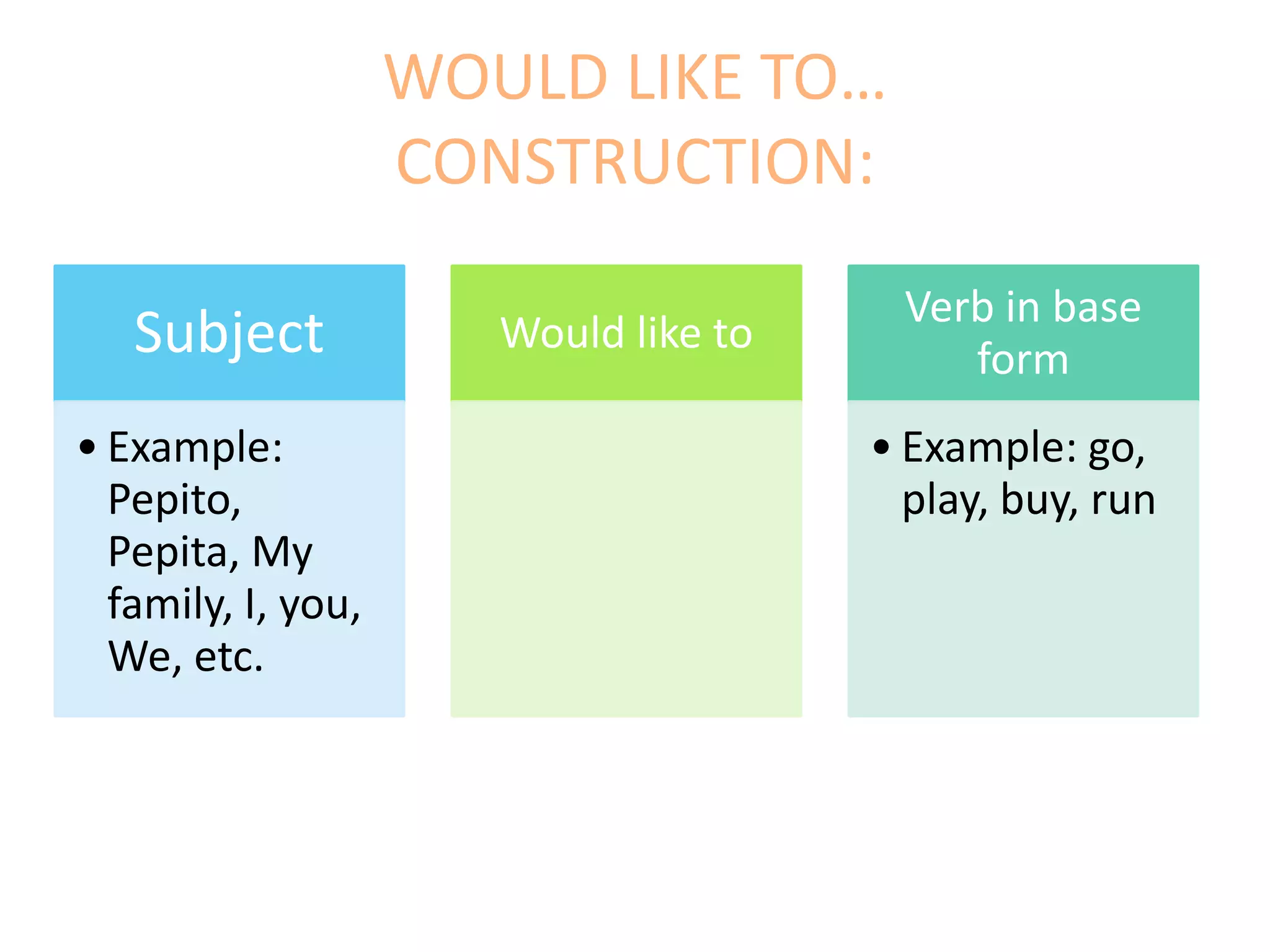 WOULD LIKE TO…
CONSTRUCTION:

Subject

• Example: Pepito, Pepita, My family, I, you, We, etc.

Would like to

Verb in base form

• Example: go, play, buy, run